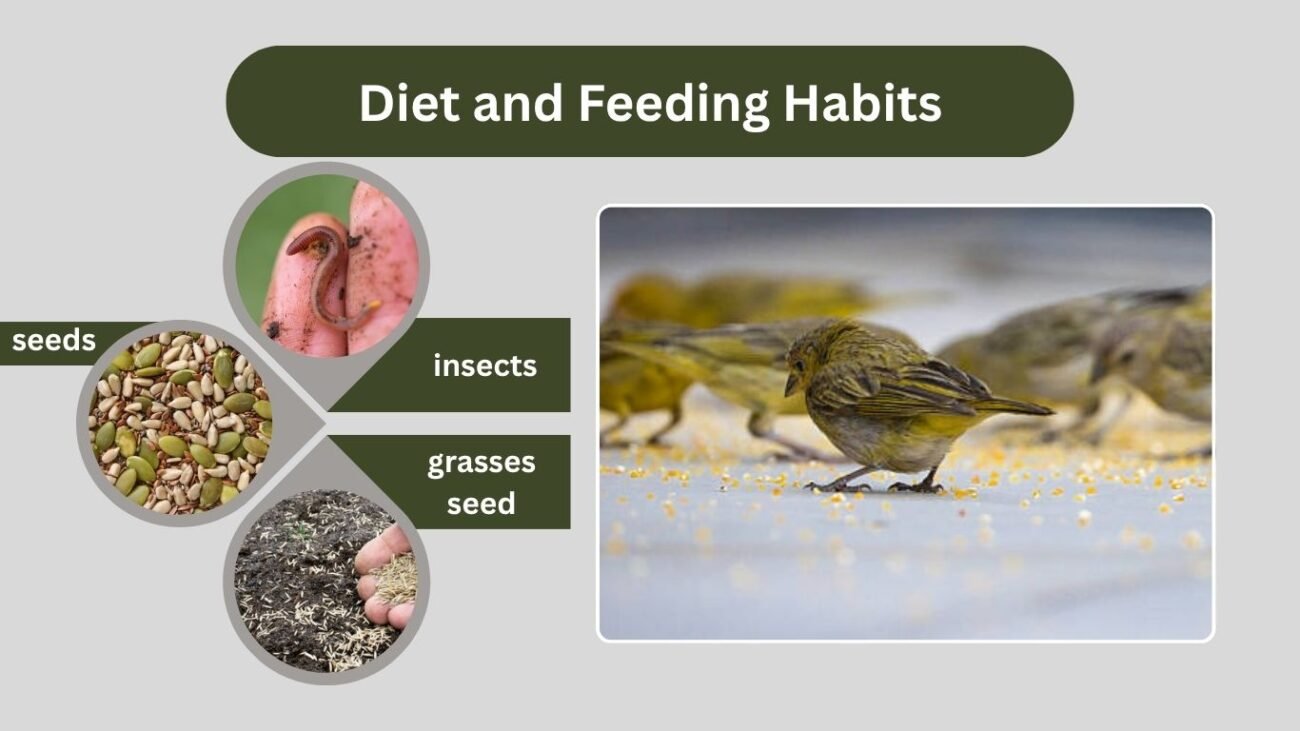 Diet and Feeding Habits

seeds

insects

grasses seed